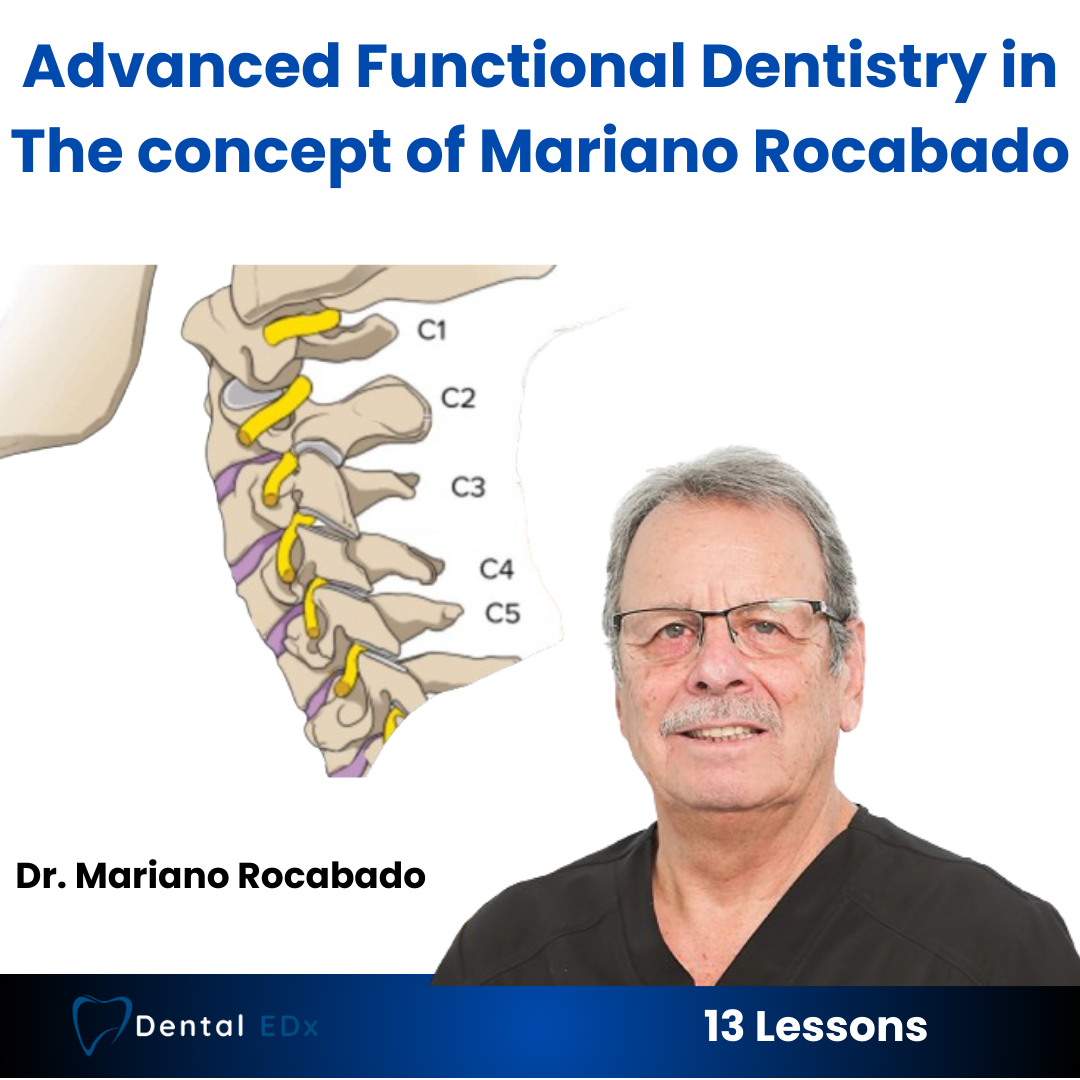 Advanced Functional Dentistry in The concept of Mariano Rocabado

C1
C2
C3
C4
C5

Dr. Mariano Rocabado

Dental EDx

13 Lessons